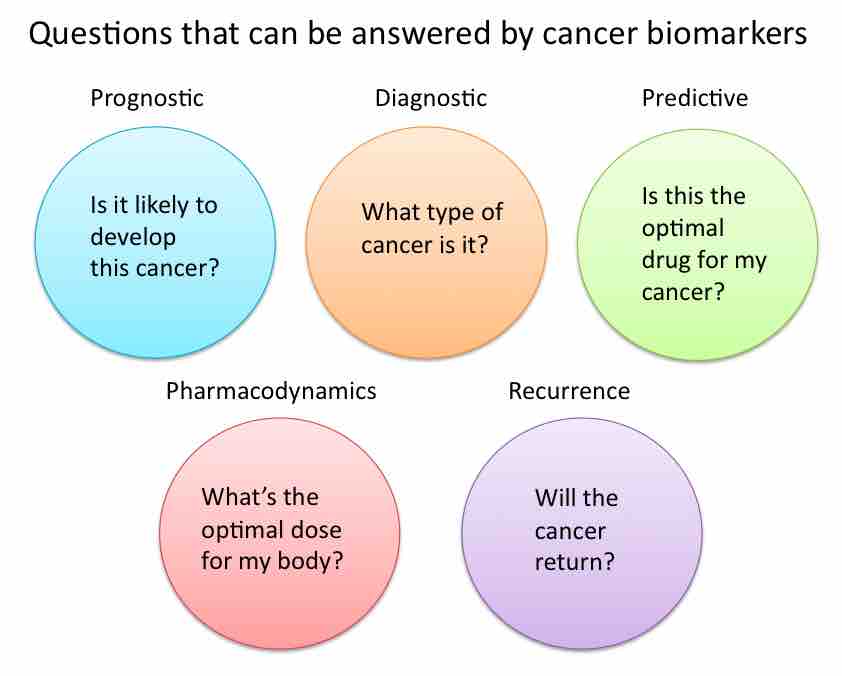 Questions that can be answered by cancer biomarkers

Prognostic

Is it likely to develop this cancer?

Diagnostic

What type of cancer is it?

Predictive

Is this the optimal drug for my cancer?

Pharmacodynamics

What's the optimal dose for my body?

Recurrence

Will the cancer return?